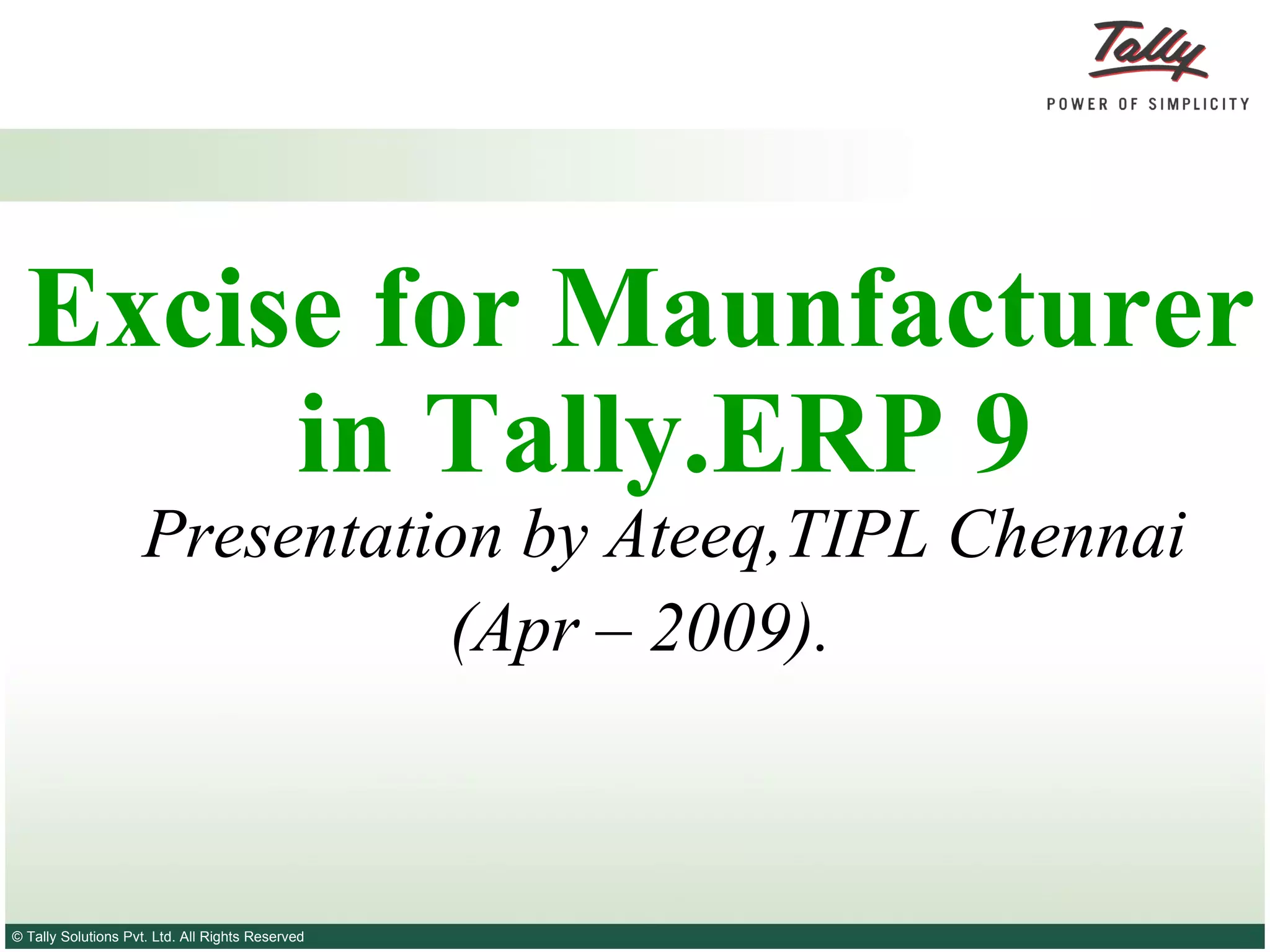 Tally
POWER OF SIMPLICITY

Excise for Maunfacturer in Tally.ERP 9

Presentation by Ateeq,TIPL Chennai

(Apr – 2009).

© Tally Solutions Pvt. Ltd. All Rights Reserved